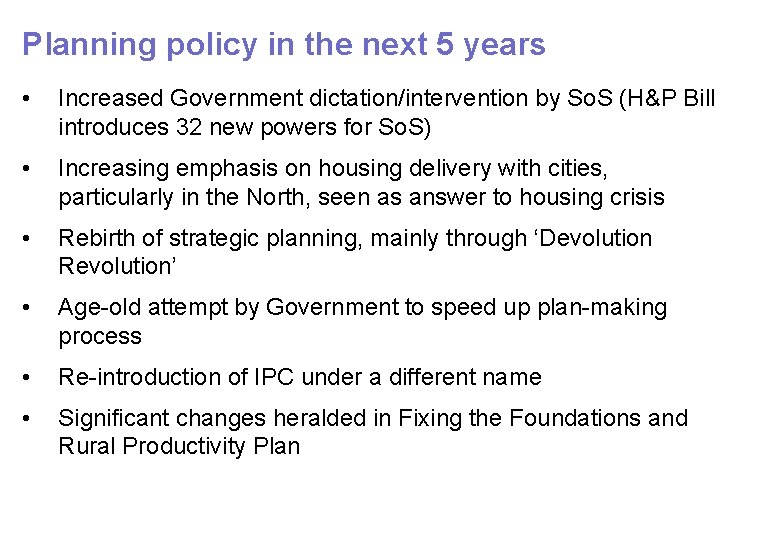 Planning policy in the next 5 years

• Increased Government dictation/intervention by SoS (H&P Bill introduces 32 new powers for SoS)

• Increasing emphasis on housing delivery with cities, particularly in the North, seen as answer to housing crisis

• Rebirth of strategic planning, mainly through ‘Devolution Revolution’

• Age-old attempt by Government to speed up plan-making process

• Re-introduction of IPC under a different name

• Significant changes heralded in Fixing the Foundations and Rural Productivity Plan